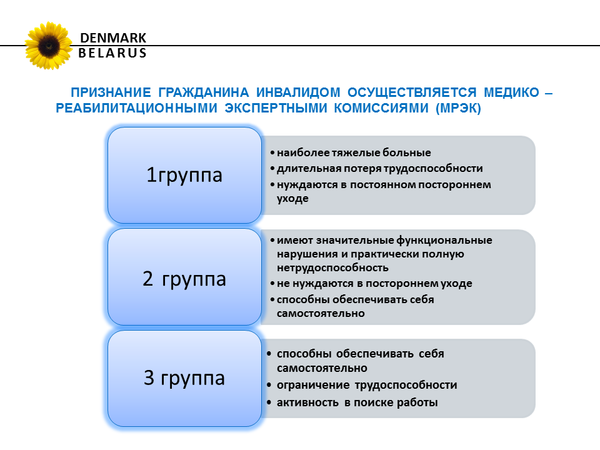 DENMARK
BELARUS

ПРИЗНАНИЕ ГРАЖДАНИНА ИНВАЛИДОМ ОСУЩЕСТВЛЯЕТСЯ МЕДИКО – РЕАБИЛИТАЦИОННЫМИ ЭКСПЕРТНЫМИ КОМИССИЯМИ (МРЭК)

1группа

• наиболее тяжелые больные
• длительная потеря трудоспособности
• нуждаются в постоянном постороннем уходе

2 группа

• имеют значительные функциональные нарушения и практически полную нетрудоспособность
• не нуждаются в постороннем уходе
• способны обеспечивать себя самостоятельно

3 группа

• способны обеспечивать себя самостоятельно
• ограничение трудоспособности
• активность в поиске работы